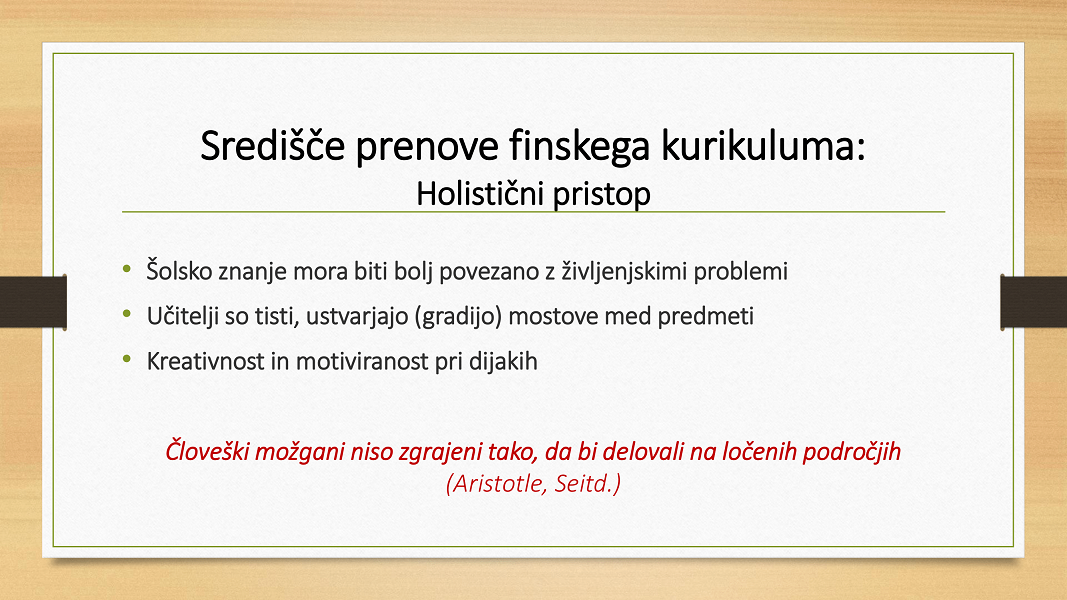 Središče prenove finskega kurikuluma:
Holistični pristop

• Šolsko znanje mora biti bolj povezano z življenjskimi problemi
• Učitelji so tisti, ustvarjajo (gradijo) mostove med predmeti
• Kreativnost in motiviranost pri dijakih

Človeški možgani niso zgrajeni tako, da bi delovali na ločenih področjih
(Aristotle, Seitd.)